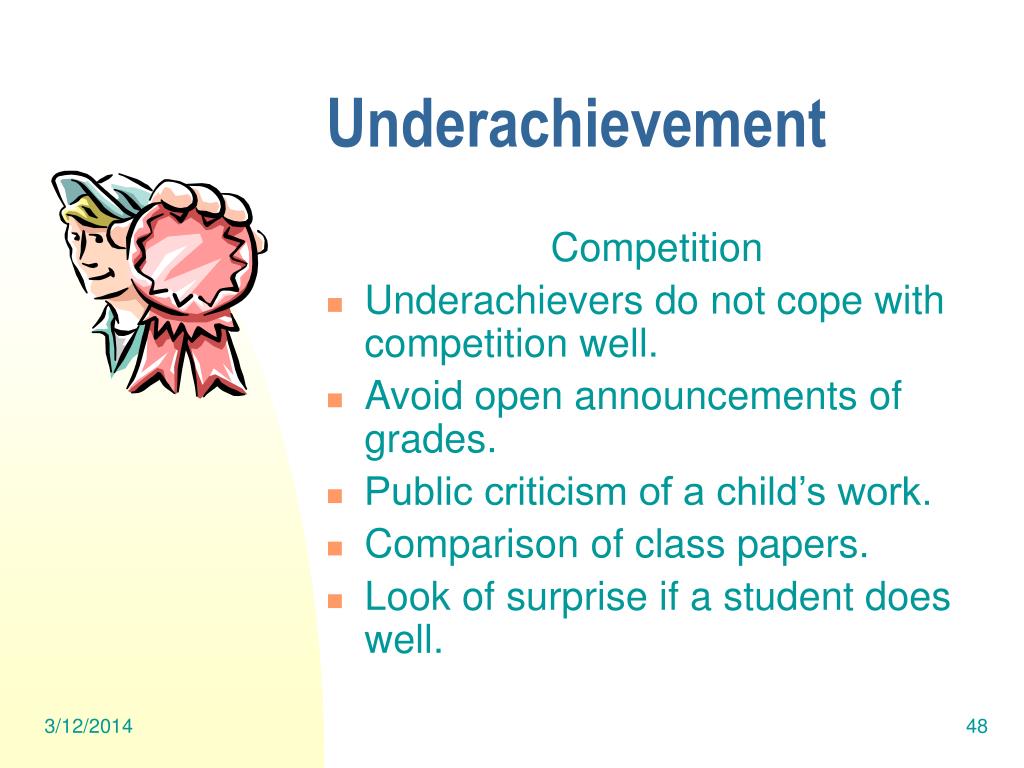 Underachievement

Competition

- Underachievers do not cope with competition well.
- Avoid open announcements of grades.
- Public criticism of a child’s work.
- Comparison of class papers.
- Look of surprise if a student does well.

3/12/2014

48